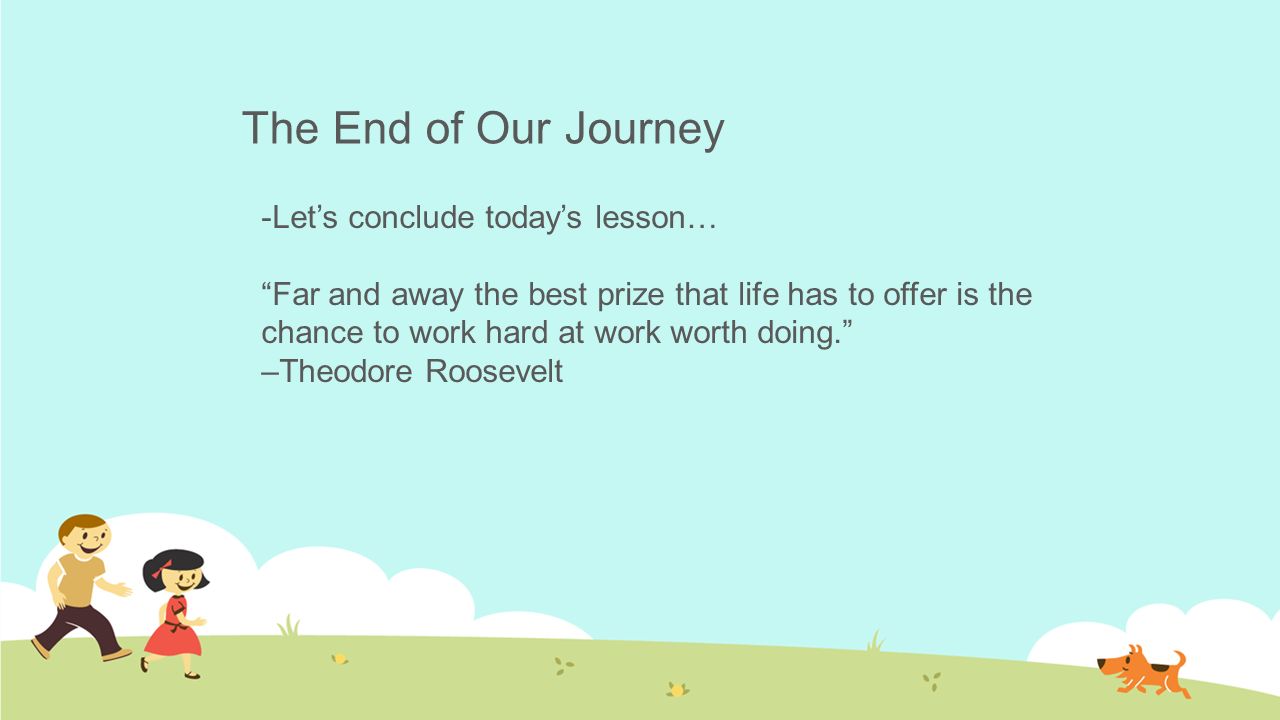 The End of Our Journey

-Let’s conclude today’s lesson…

“Far and away the best prize that life has to offer is the chance to work hard at work worth doing.”
–Theodore Roosevelt